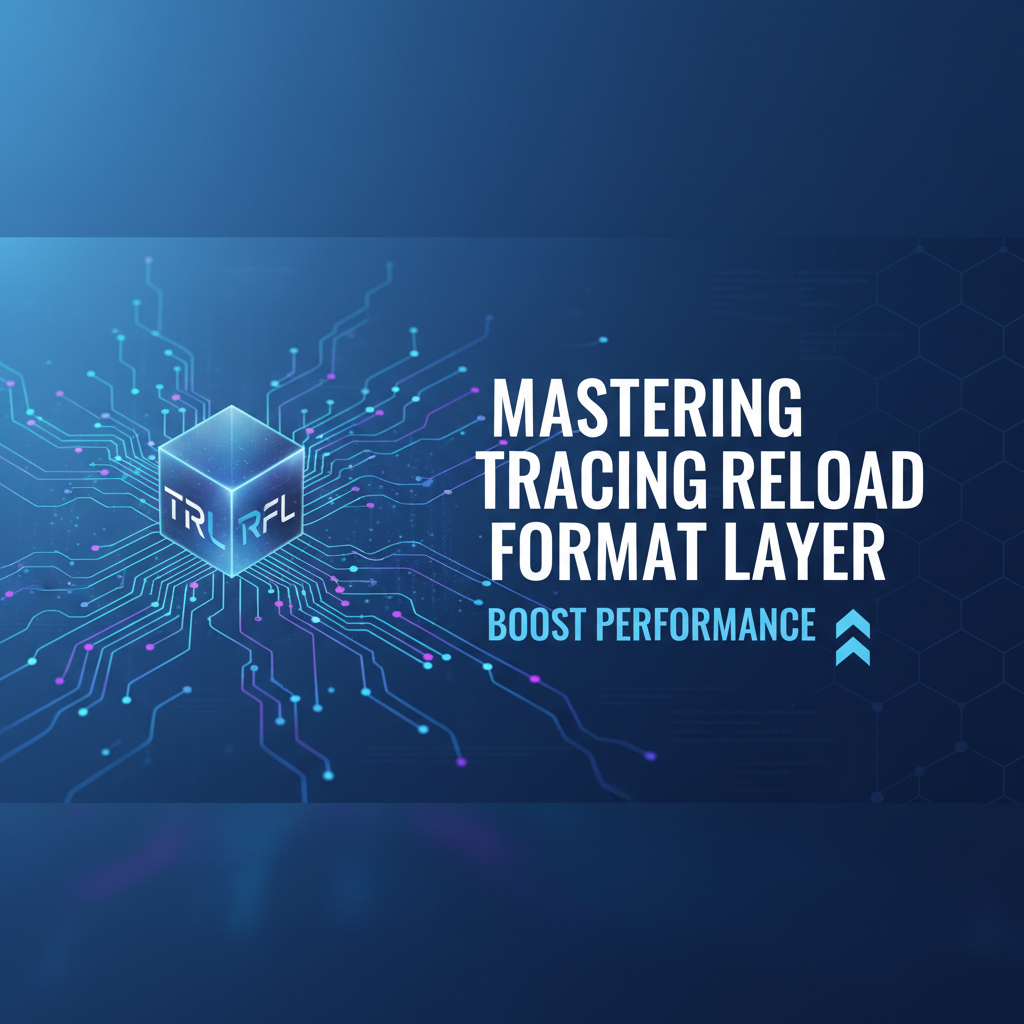 TRL RFL

MASTERING TRACING RELOAD FORMAT LAYER

BOOST PERFORMANCE